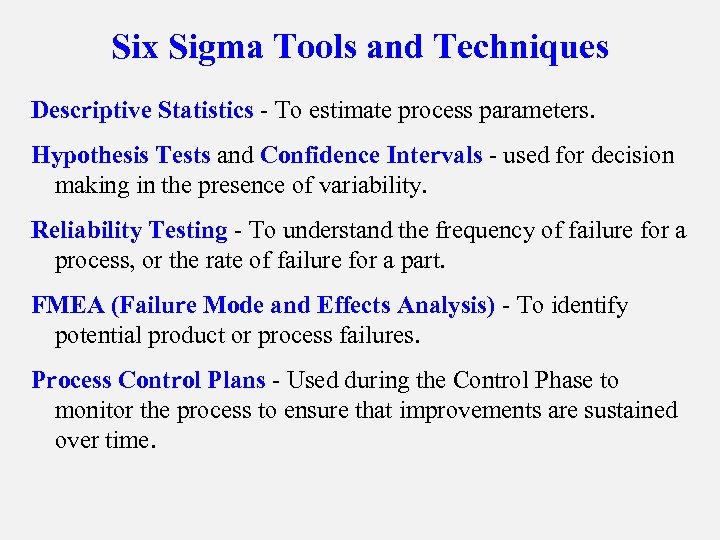 Six Sigma Tools and Techniques

Descriptive Statistics - To estimate process parameters.

Hypothesis Tests and Confidence Intervals - used for decision making in the presence of variability.

Reliability Testing - To understand the frequency of failure for a process, or the rate of failure for a part.

FMEA (Failure Mode and Effects Analysis) - To identify potential product or process failures.

Process Control Plans - Used during the Control Phase to monitor the process to ensure that improvements are sustained over time.